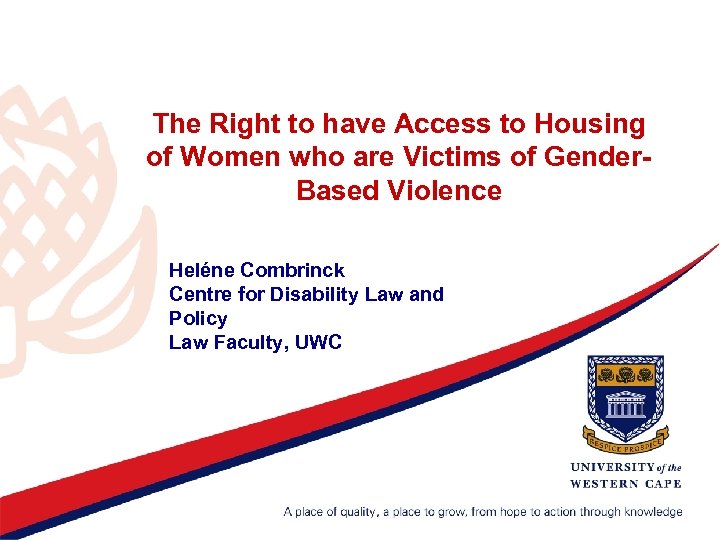 The Right to have Access to Housing of Women who are Victims of Gender-Based Violence

Heléne Combrinck
Centre for Disability Law and Policy
Law Faculty, UWC

RESPICE PROSPICE

UNIVERSITY of the WESTERN CAPE

A place of quality, a place to grow, from hope to action through knowledge